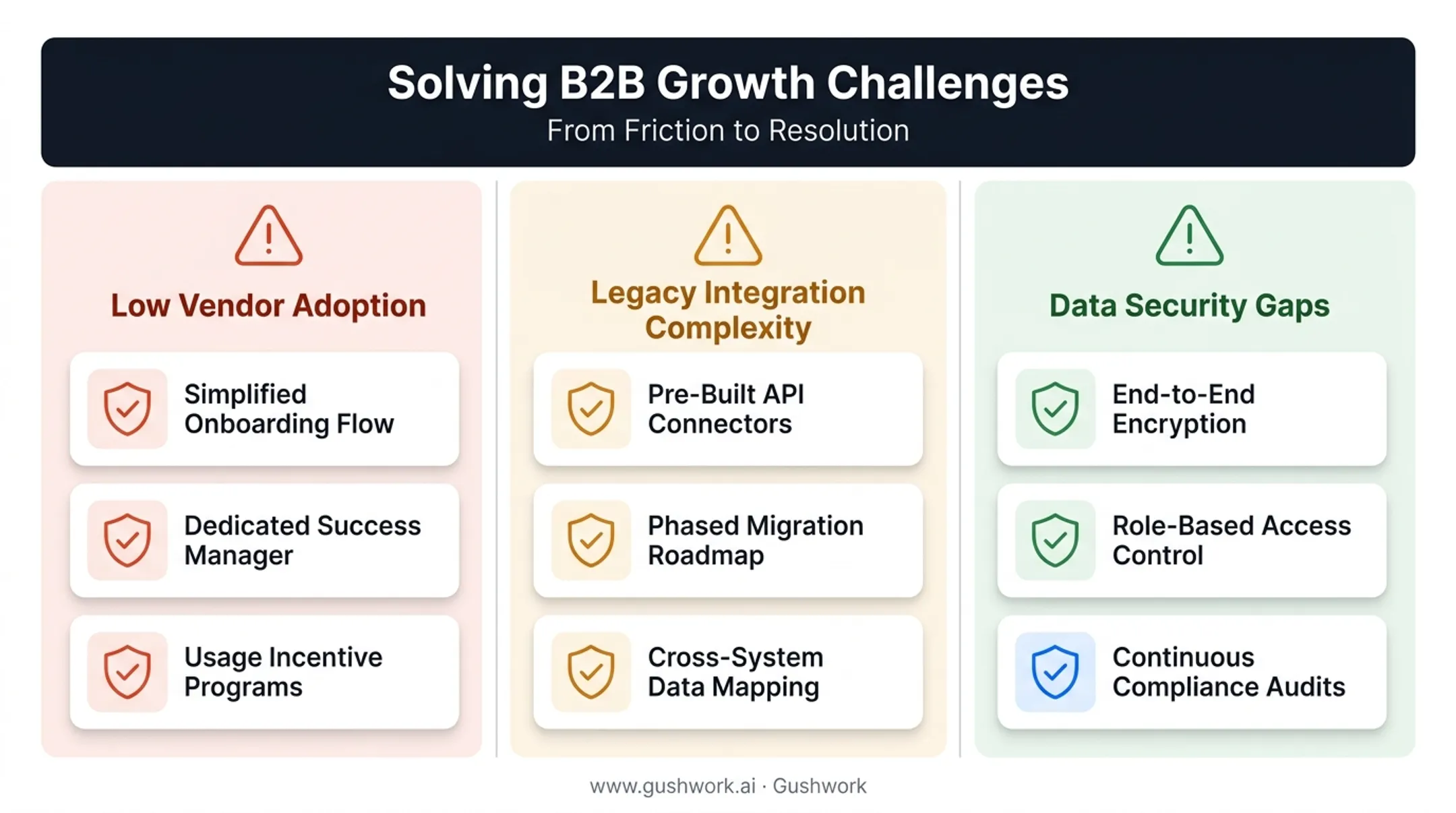 Solving B2B Growth Challenges

From Friction to Resolution

Low Vendor Adoption

Simplified Onboarding Flow

Dedicated Success Manager

Usage Incentive Programs

Legacy Integration Complexity

Pre-Built API Connectors

Phased Migration Roadmap

Cross-System Data Mapping

Data Security Gaps

End-to-End Encryption

Role-Based Access Control

Continuous Compliance Audits

www.gushwork.ai · Gushwork